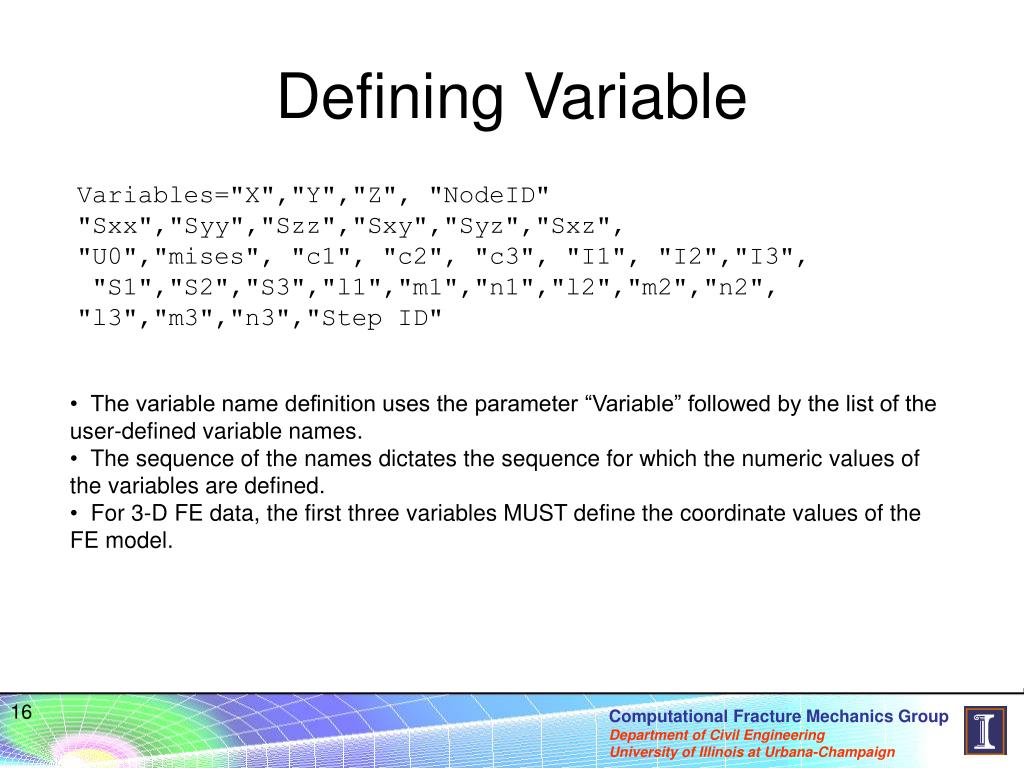 Defining Variable

Variables="X","Y","Z", "NodeID"
"Sxx","Syy","Szz","Sxy","Syz","Sxz",
"U0","mises", "c1", "c2", "c3", "I1", "I2","I3",
"S1","S2","S3","l1","m1","n1","l2","m2","n2",
"l3","m3","n3","Step ID"

• The variable name definition uses the parameter “Variable” followed by the list of the user-defined variable names.
• The sequence of the names dictates the sequence for which the numeric values of the variables are defined.
• For 3-D FE data, the first three variables MUST define the coordinate values of the FE model.

16

Computational Fracture Mechanics Group
Department of Civil Engineering
University of Illinois at Urbana-Champaign